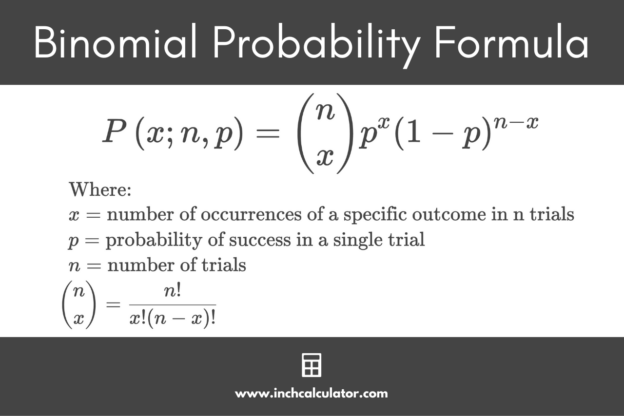 Binomial Probability Formula

$P(x; n, p) = \binom{n}{x} p^x (1-p)^{n-x}$

Where:
$x =$ number of occurrences of a specific outcome in n trials
$p =$ probability of success in a single trial
$n =$ number of trials
$\binom{n}{x} = \frac{n!}{x!(n-x)!}$

www.inchcalculator.com